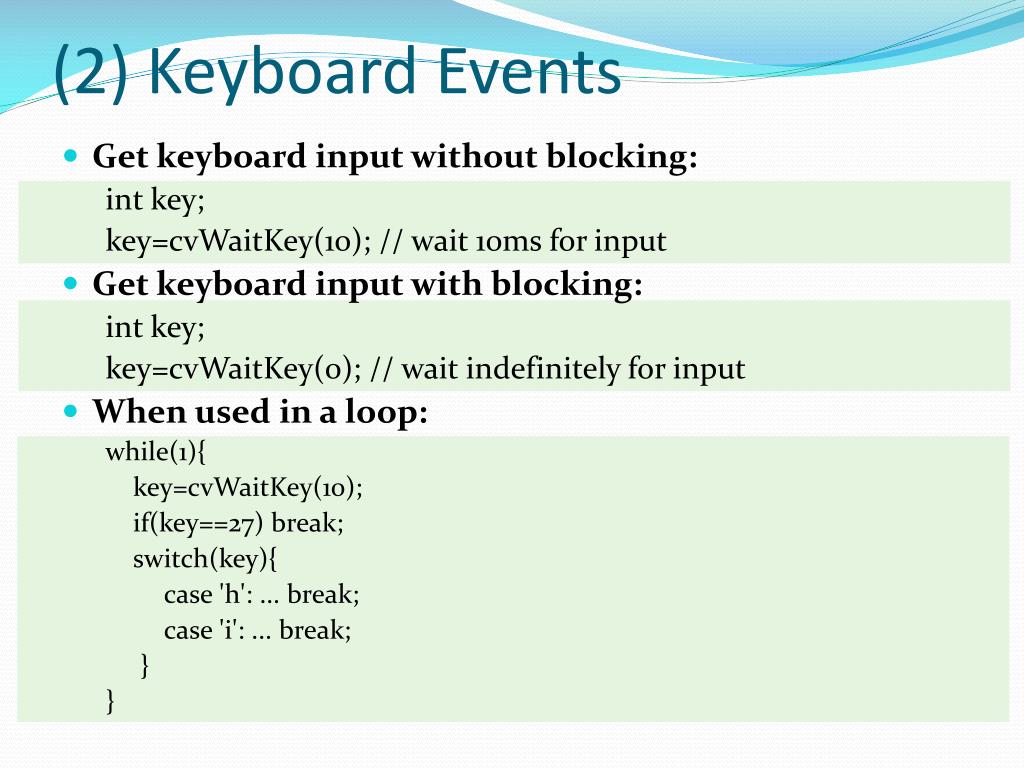 (2) Keyboard Events

Get keyboard input without blocking:

int key;
key=cvWaitKey(10); // wait 10ms for input

Get keyboard input with blocking:

int key;
key=cvWaitKey(0); // wait indefinitely for input

When used in a loop:

while(1){
key=cvWaitKey(10);
if(key==27) break;
switch(key){
case 'h': ... break;
case 'i': ... break;
}
}